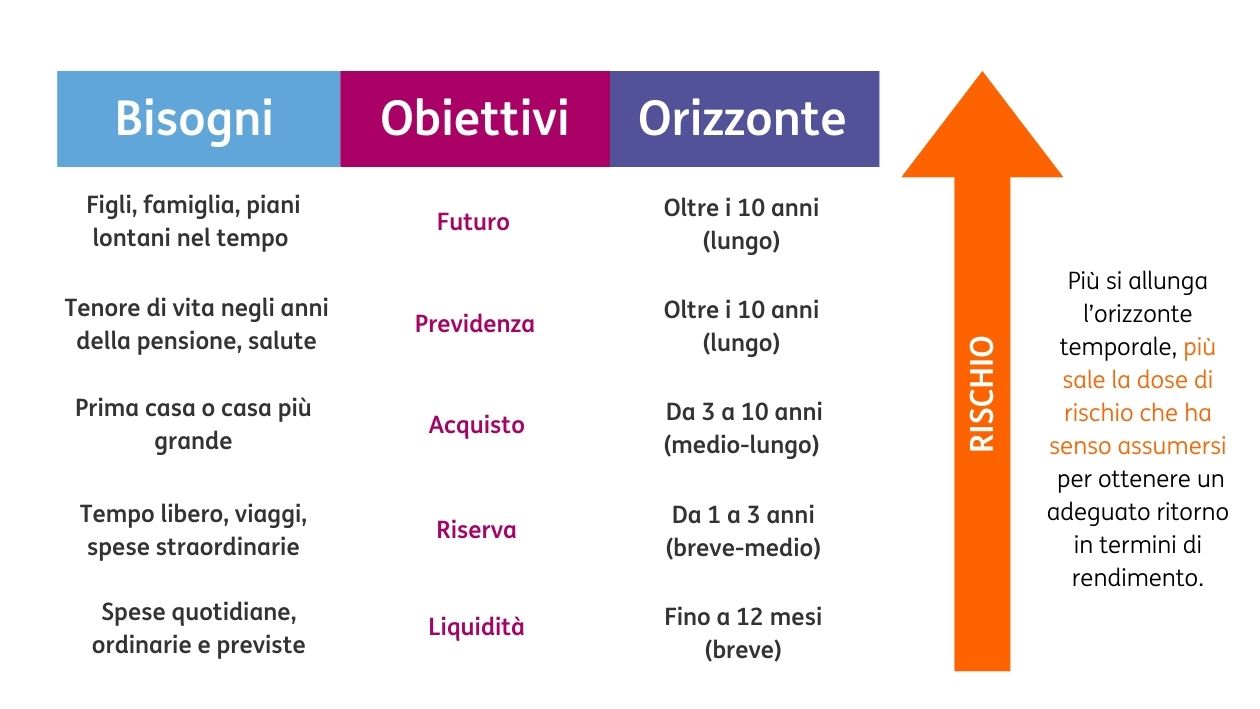 | Bisogni | Obiettivi | Orizzonte |
|---|---|---|
| Figli, famiglia, piani lontani nel tempo | Futuro | Oltre i 10 anni (lungo) |
| Tenore di vita negli anni della pensione, salute | Previdenza | Oltre i 10 anni (lungo) |
| Prima casa o casa più grande | Acquisto | Da 3 a 10 anni (medio-lungo) |
| Tempo libero, viaggi, spese straordinarie | Riserva | Da 1 a 3 anni (breve-medio) |
| Spese quotidiane, ordinarie e previste | Liquidità | Fino a 12 mesi (breve) |

RISCHIO

Più si allunga l'orizzonte temporale, più sale la dose di rischio che ha senso assumersi per ottenere un adeguato ritorno in termini di rendimento.